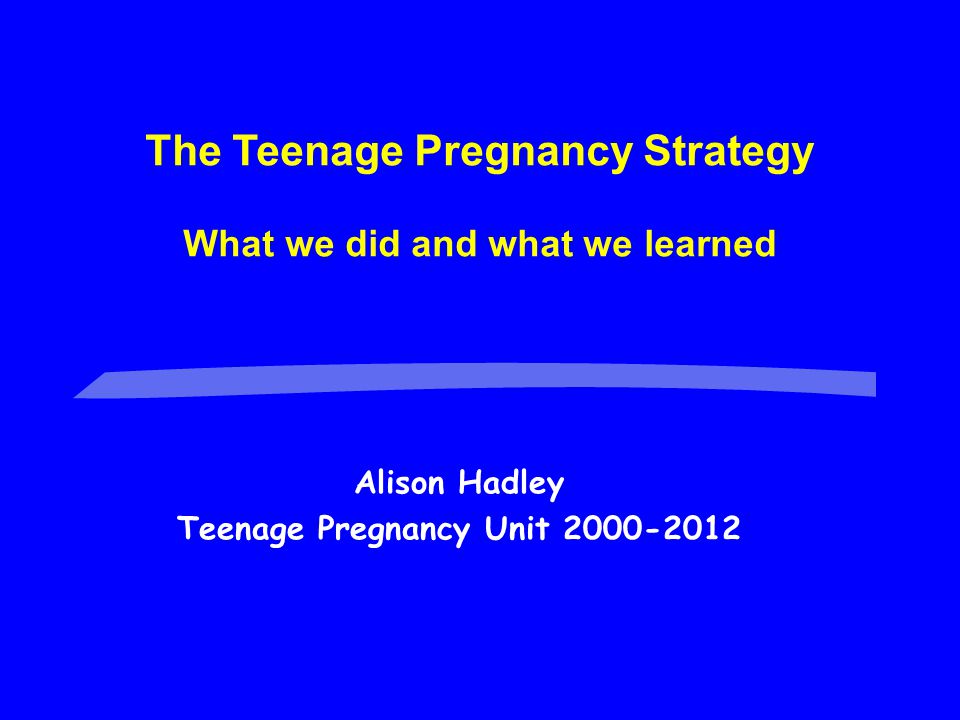 The Teenage Pregnancy Strategy

What we did and what we learned

Alison Hadley
Teenage Pregnancy Unit 2000-2012